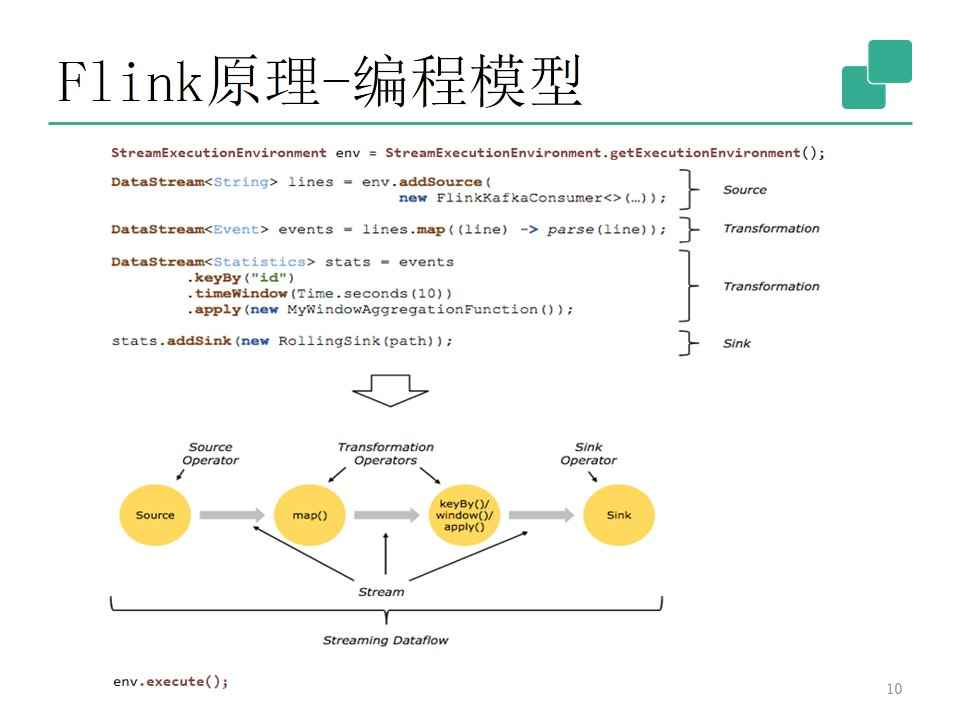 Flink原理-编程模型

StreamExecutionEnvironment env = StreamExecutionEnvironment.getExecutionEnvironment();

DataStream<String> lines = env.addSource(
new FlinkKafkaConsumer<>(…));

Source

DataStream<Event> events = lines.map((line) -> parse(line));

Transformation

DataStream<Statistics> stats = events
.keyBy("id")
.timeWindow(Time.seconds(10))
.apply(new MyWindowAggregationFunction());

Transformation

stats.addSink(new RollingSink(path));

Sink

Source Operator

Transformation Operators

Sink Operator

Source

map()

keyBy()/ window()/ apply()

Sink

Stream

Streaming Dataflow

env.execute();

10